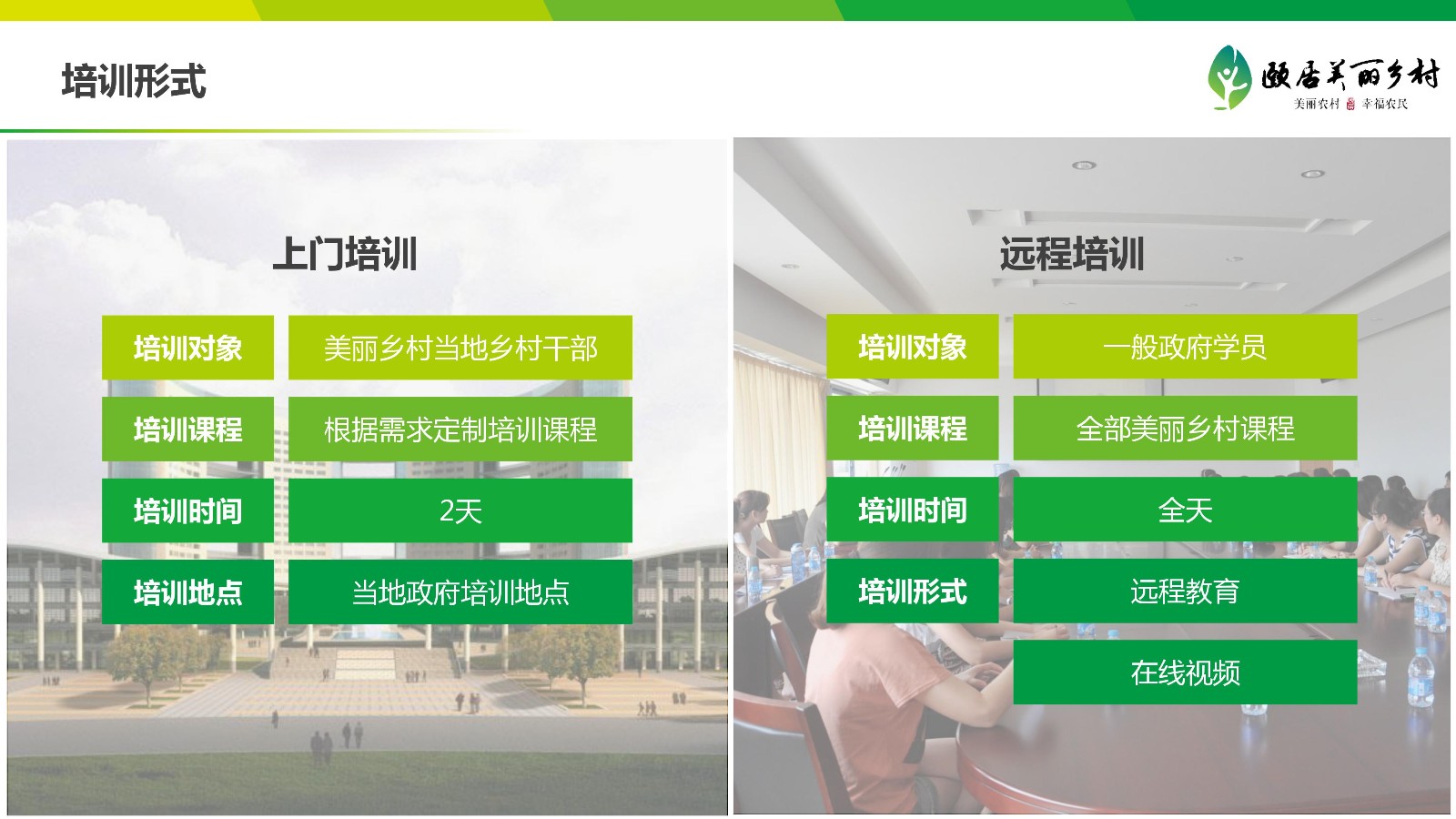 培训形式

颐居美丽乡村
美丽农村 幸福农民

上门培训

| 培训对象 | 美丽乡村当地乡村干部 |
|---|---|
| 培训课程 | 根据需求定制培训课程 |
| 培训时间 | 2天 |
| 培训地点 | 当地政府培训地点 |

远程培训

| 培训对象 | 一般政府学员 |
|---|---|
| 培训课程 | 全部美丽乡村课程 |
| 培训时间 | 全天 |
| 培训形式 | 远程教育 |
| | 在线视频 |